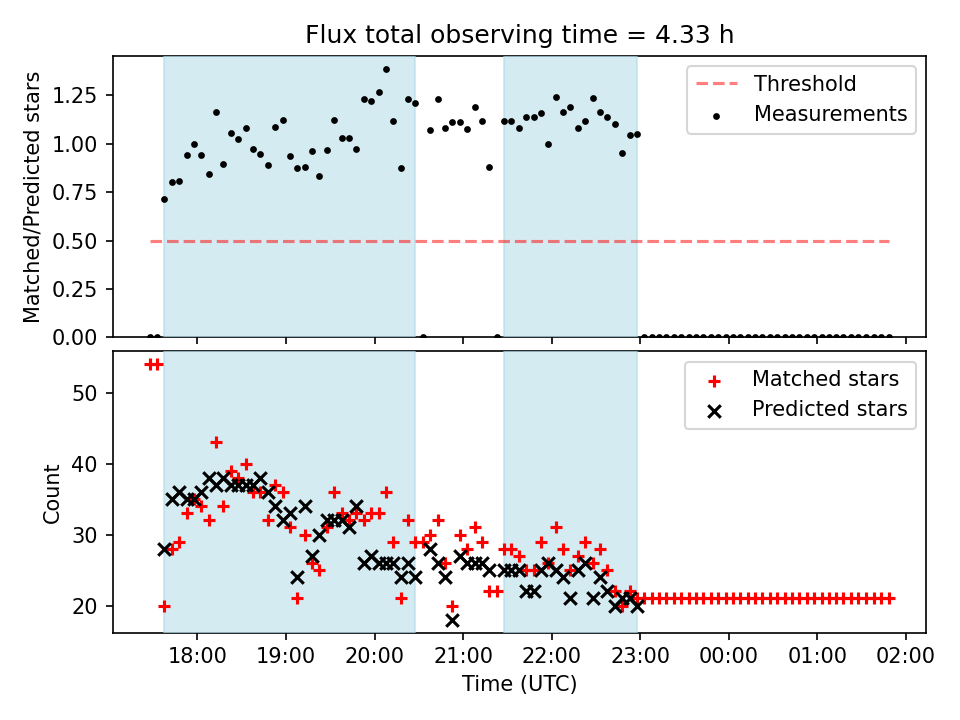 Flux total observing time = 4.33 h

Matched/Predicted stars

1.25
1.00
0.75
0.50
0.25
0.00

Threshold
Measurements

Count

50
40
30
20

Matched stars
Predicted stars

18:00 19:00 20:00 21:00 22:00 23:00 00:00 01:00 02:00

Time (UTC)